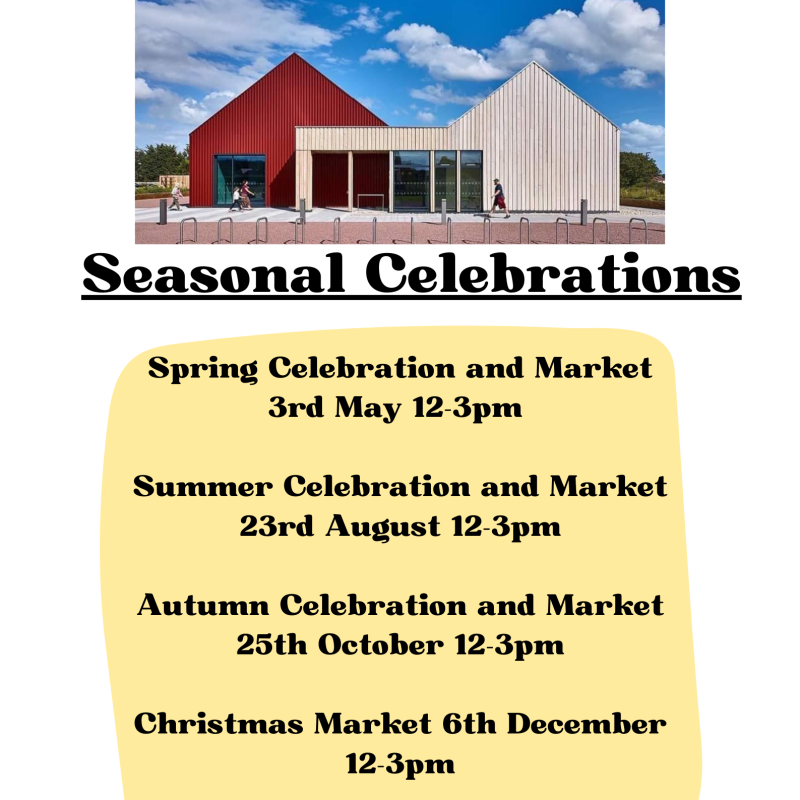 Seasonal Celebrations

Spring Celebration and Market 3rd May 12-3pm

Summer Celebration and Market 23rd August 12-3pm

Autumn Celebration and Market 25th October 12-3pm

Christmas Market 6th December 12-3pm